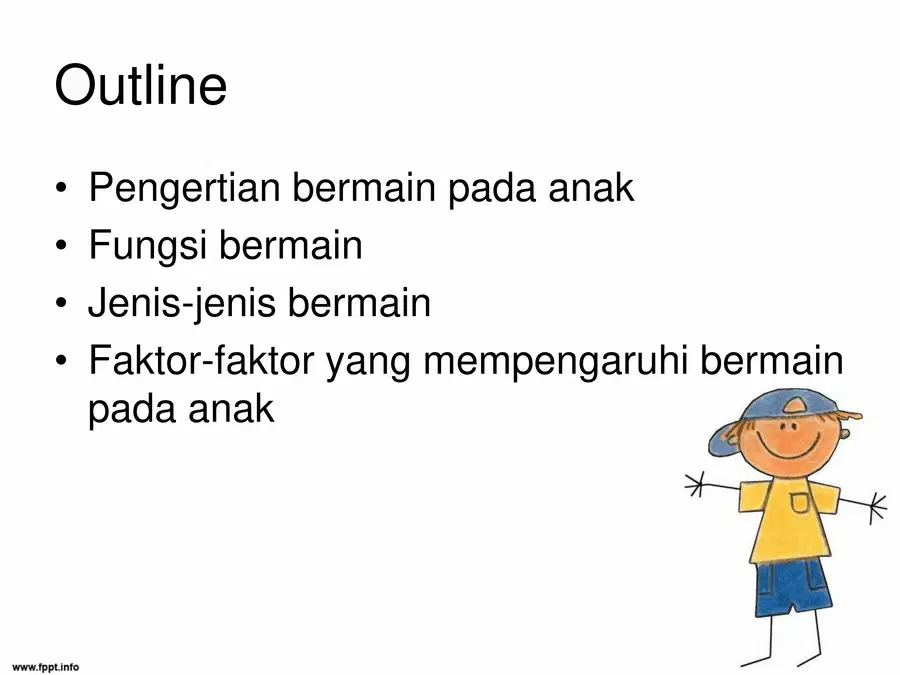 Outline

• Pengertian bermain pada anak
• Fungsi bermain
• Jenis-jenis bermain
• Faktor-faktor yang mempengaruhi bermain pada anak

www.fppt.info